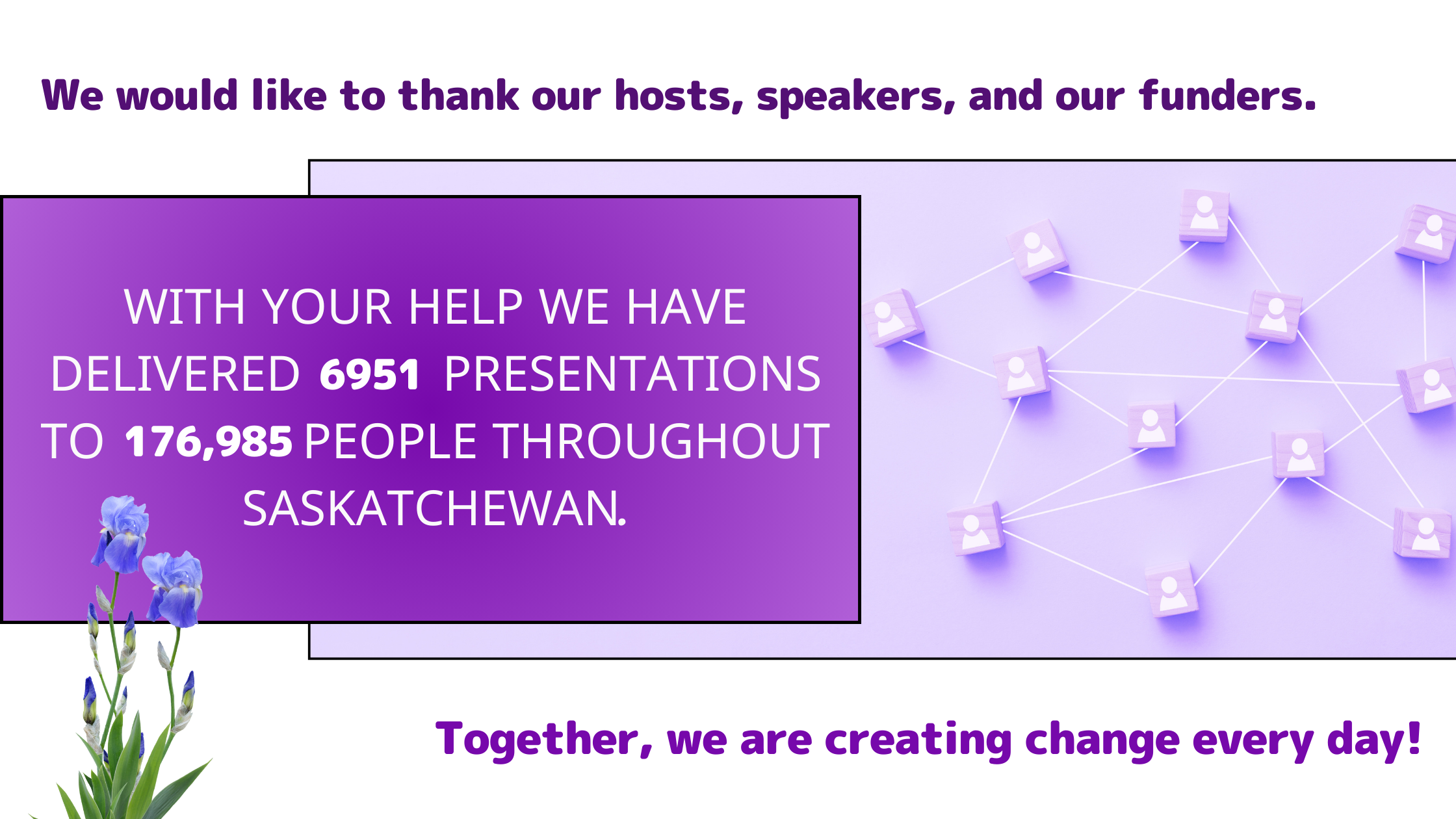 We would like to thank our hosts, speakers, and our funders.

WITH YOUR HELP WE HAVE DELIVERED 6951 PRESENTATIONS TO 176,985 PEOPLE THROUGHOUT SASKATCHEWAN.

Together, we are creating change every day!